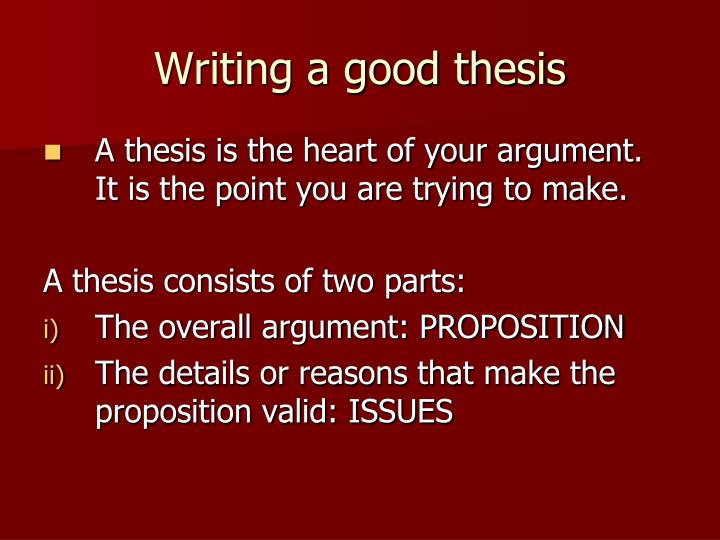 Writing a good thesis

A thesis is the heart of your argument. It is the point you are trying to make.

A thesis consists of two parts:
i) The overall argument: PROPOSITION
ii) The details or reasons that make the proposition valid: ISSUES